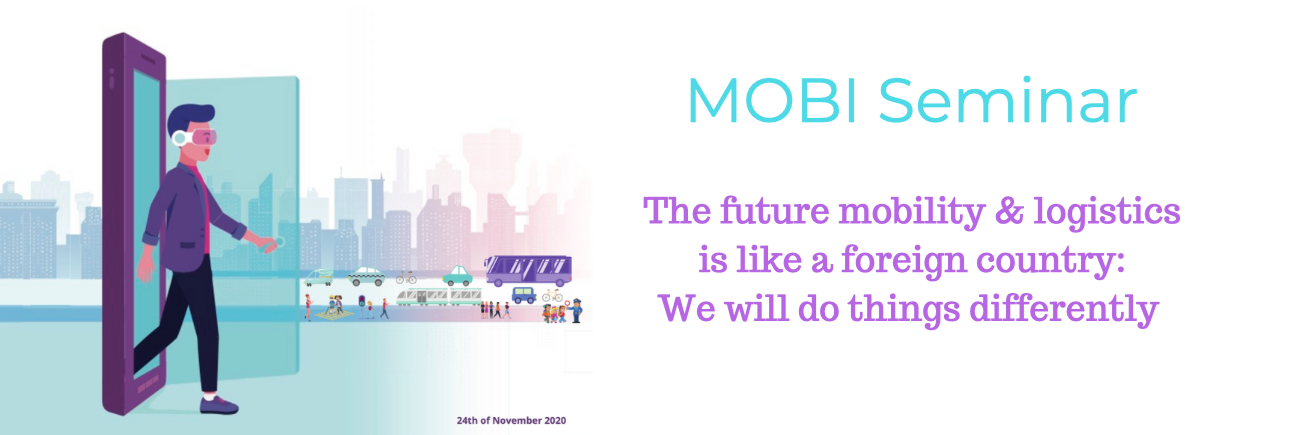 MOBI Seminar

The future mobility & logistics is like a foreign country: We will do things differently

24th of November 2020